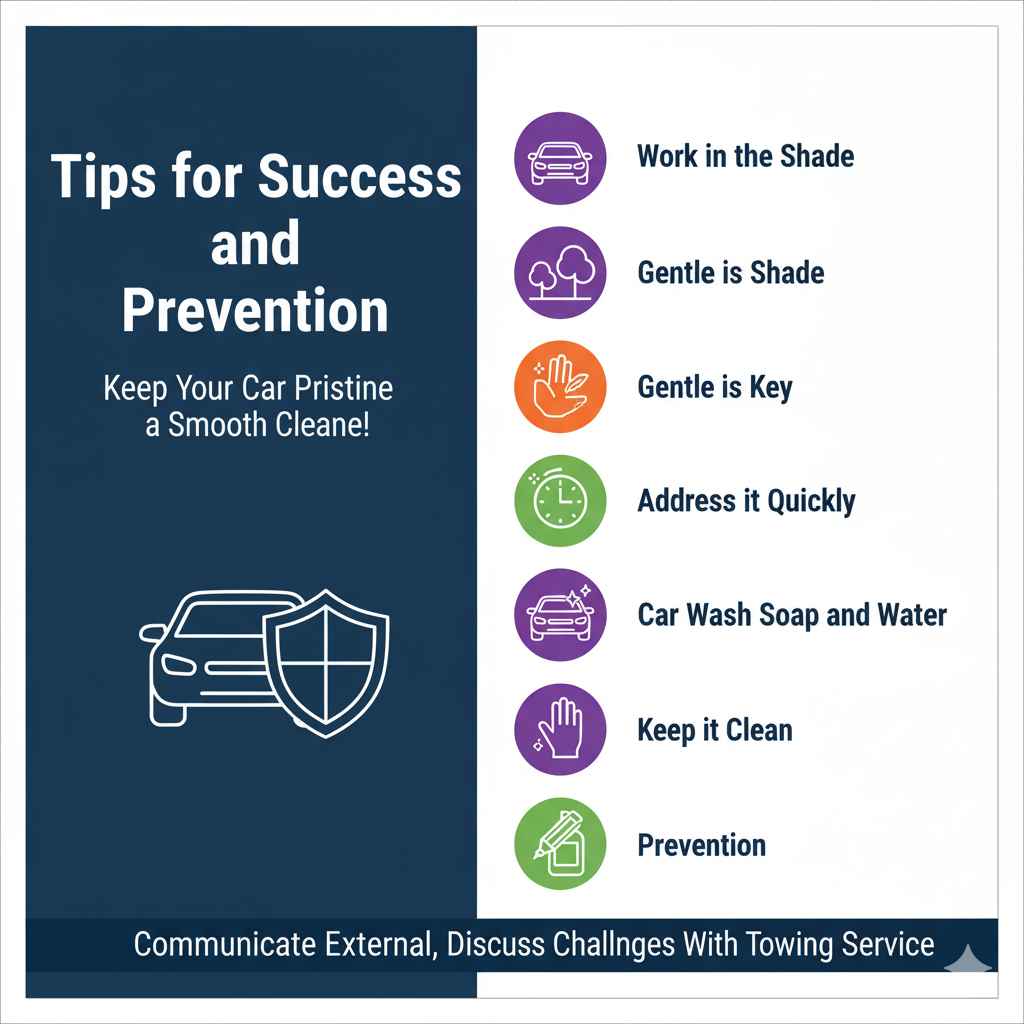 Tips for Success and Prevention

Keep Your Car Pristine a Smooth Cleane!

Work in the Shade

Gentle is Shade

Gentle is Key

Address it Quickly

Car Wash Soap and Water

Keep it Clean

Prevention

Communicate External, Discuss Challnges With Towing Service